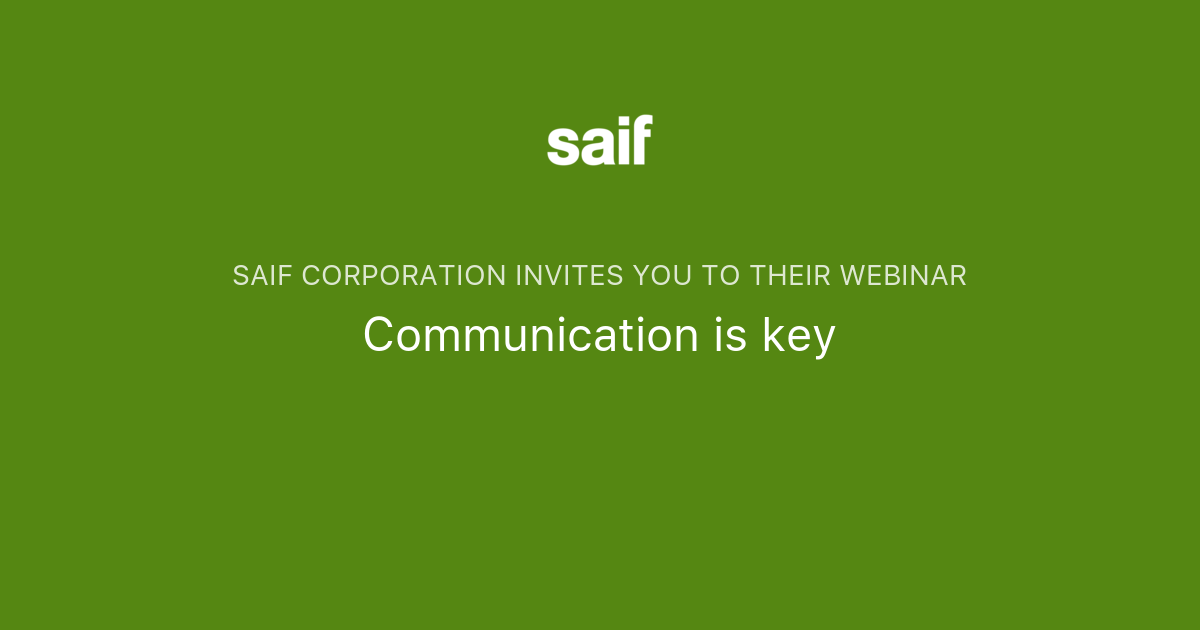 saif

SAIF CORPORATION INVITES YOU TO THEIR WEBINAR

Communication is key